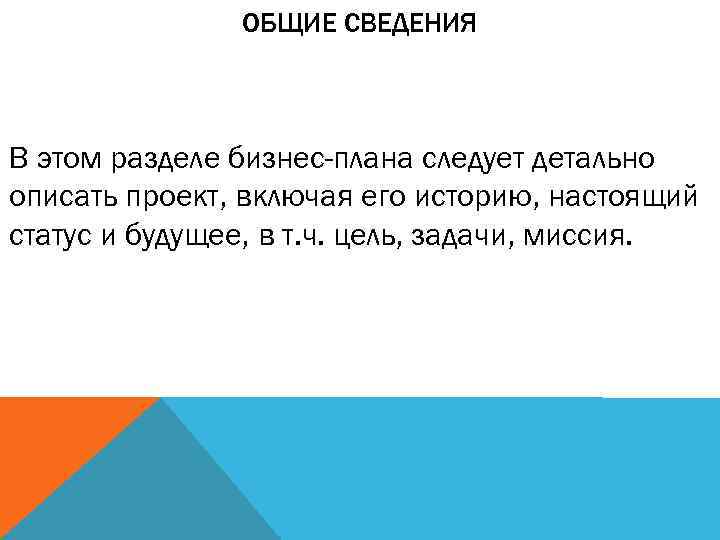 ОБЩИЕ СВЕДЕНИЯ

В этом разделе бизнес-плана следует детально описать проект, включая его историю, настоящий статус и будущее, в т.ч. цель, задачи, миссия.